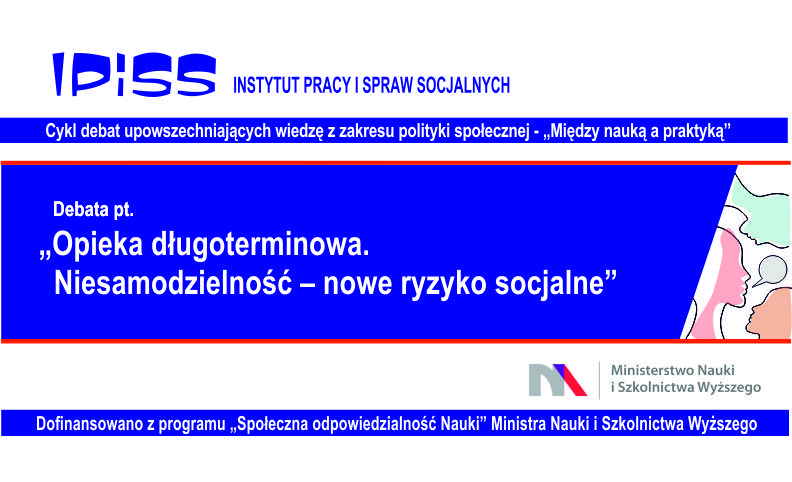 IPiSS INSTYTUT PRACY I SPRAW SOCJALNYCH

Cykl debat upowszechniających wiedzę z zakresu polityki społecznej - „Między nauką a praktyką”

Debata pt.

„Opieka długoterminowa. Niesamodzielność – nowe ryzyko socjalne”

Ministerstwo Nauki i Szkolnictwa Wyższego

Dofinansowano z programu „Społeczna odpowiedzialność Nauki” Ministra Nauki i Szkolnictwa Wyższego